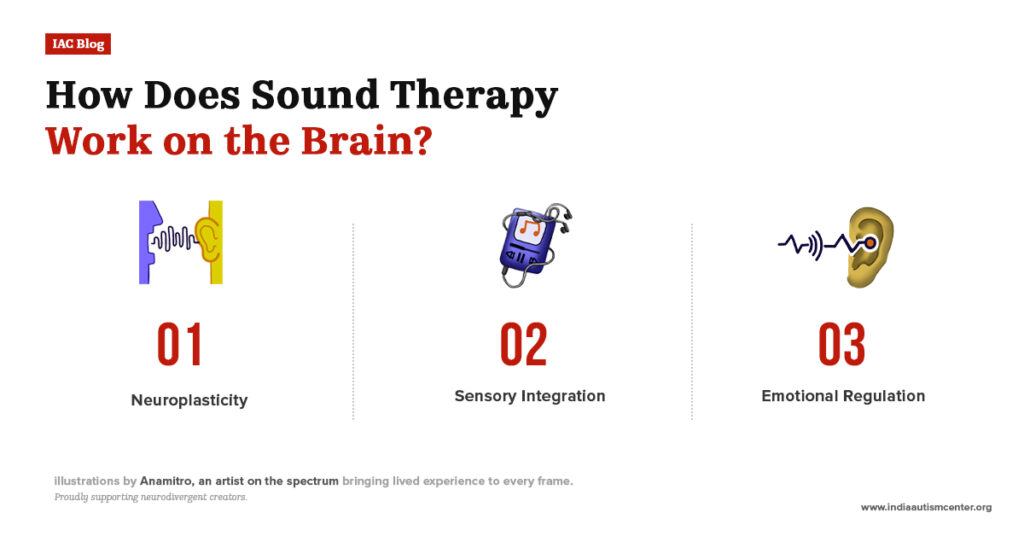 IAC Blog

How Does Sound Therapy Work on the Brain?

01

Neuroplasticity

02

Sensory Integration

03

Emotional Regulation

illustrations by Anamitro, an artist on the spectrum bringing lived experience to every frame.

Proudly supporting neurodivergent creators.

www.indiaautismcenter.org